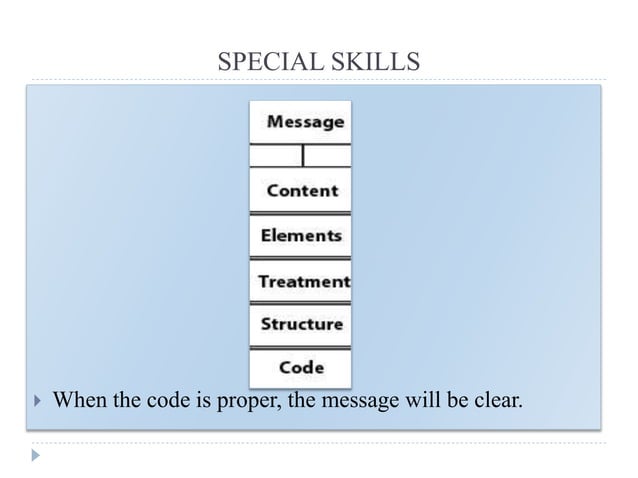 SPECIAL SKILLS

Message

Content

Elements

Treatment

Structure

Code

When the code is proper, the message will be clear.